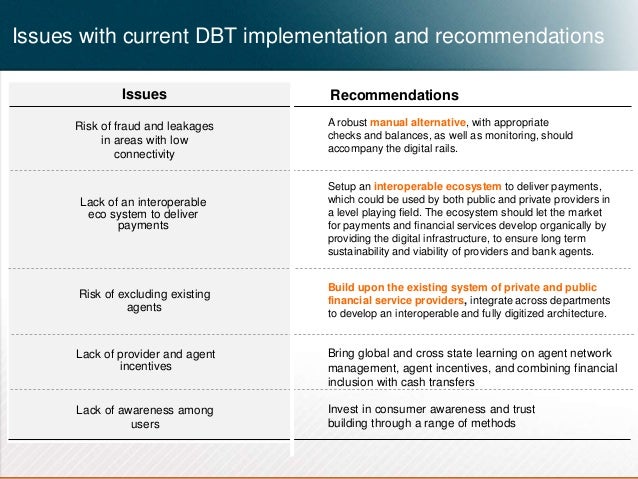 Issues with current DBT implementation and recommendations

| Issues | Recommendations |
|---|---|
| Risk of fraud and leakages in areas with low connectivity | A robust manual alternative, with appropriate checks and balances, as well as monitoring, should accompany the digital rails. |
| Lack of an interoperable eco system to deliver payments | Setup an interoperable ecosystem to deliver payments, which could be used by both public and private providers in a level playing field. The ecosystem should let the market for payments and financial services develop organically by providing the digital infrastructure, to ensure long term sustainability and viability of providers and bank agents. |
| Risk of excluding existing agents | Build upon the existing system of private and public financial service providers, integrate across departments to develop an interoperable and fully digitized architecture. |
| Lack of provider and agent incentives | Bring global and cross state learning on agent network management, agent incentives, and combining financial inclusion with cash transfers |
| Lack of awareness among users | Invest in consumer awareness and trust building through a range of methods |